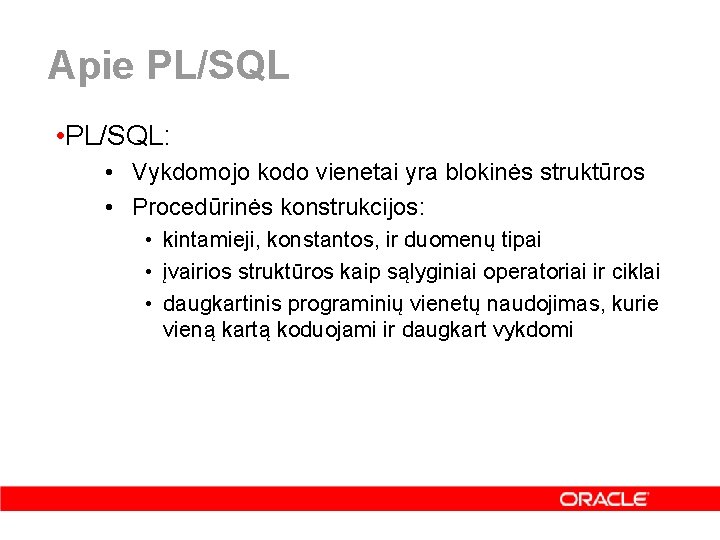 Apie PL/SQL

•PL/SQL:

• Vykdomojo kodo vienetai yra blokinės struktūros

• Procedūrinės konstrukcijos:

• kintamieji, konstantos, ir duomenų tipai

• įvairios struktūros kaip sąlyginiai operatoriai ir ciklai

• daugkartinis programinių vienetų naudojimas, kurie vieną kartą koduojami ir daugkart vykdomi

ORACLE